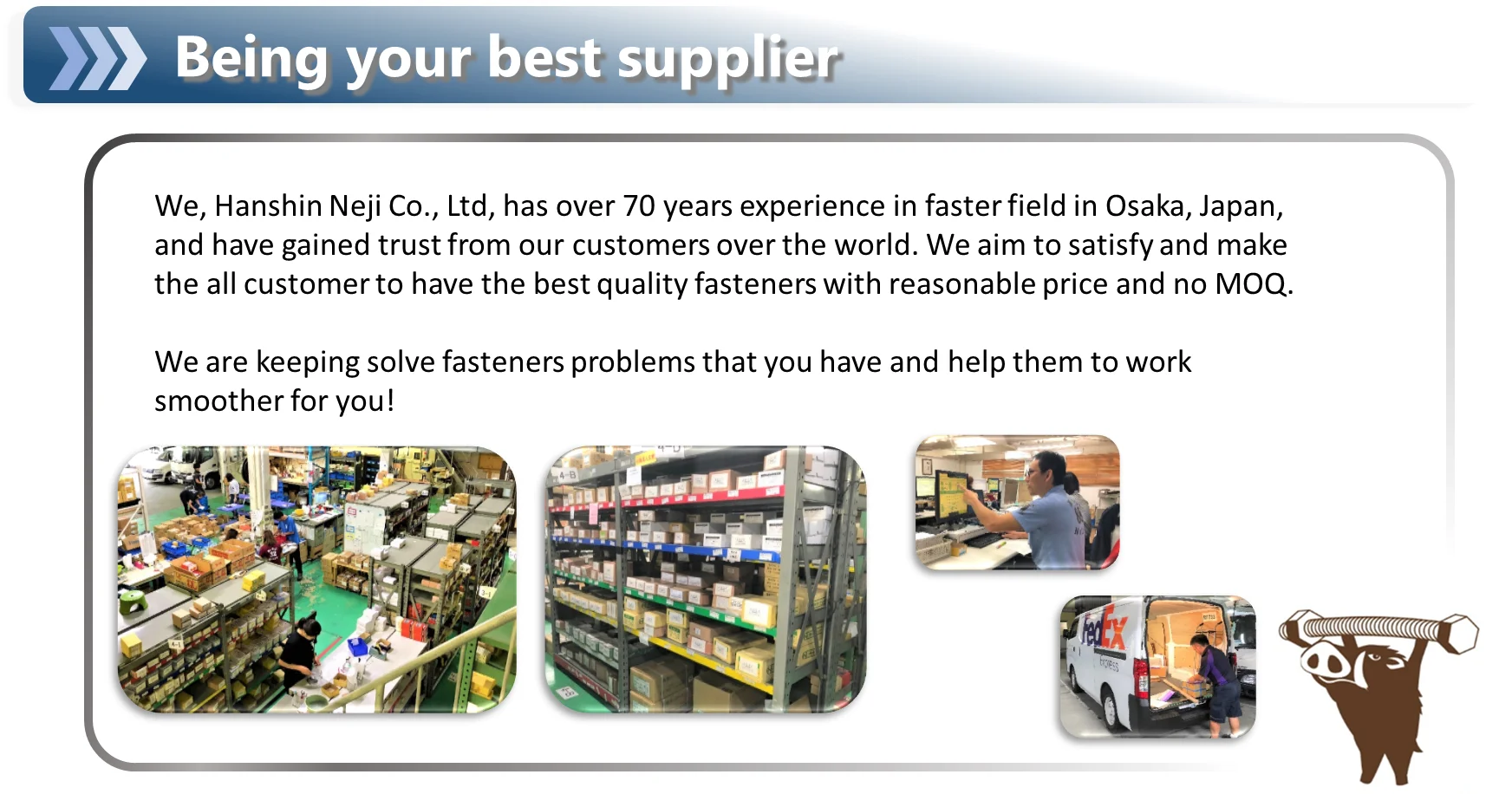 Being your best supplier

We, Hanshin Neji Co., Ltd, has over 70 years experience in faster field in Osaka, Japan, and have gained trust from our customers over the world. We aim to satisfy and make the all customer to have the best quality fasteners with reasonable price and no MOQ.

We are keeping solve fasteners problems that you have and help them to work smoother for you!

FedEx
Express